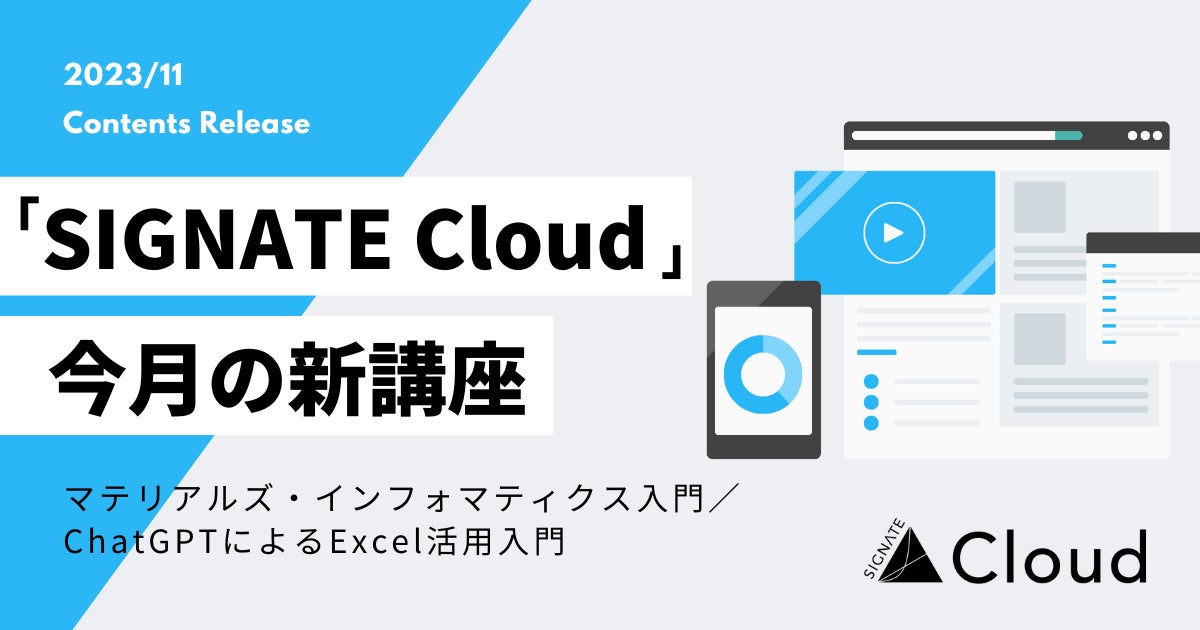 2023/11
Contents Release

「SIGNATE Cloud」

今月の新講座

マテリアルズ・インフォマティクス入門／
ChatGPTによるExcel活用入門

SIGNATE Cloud